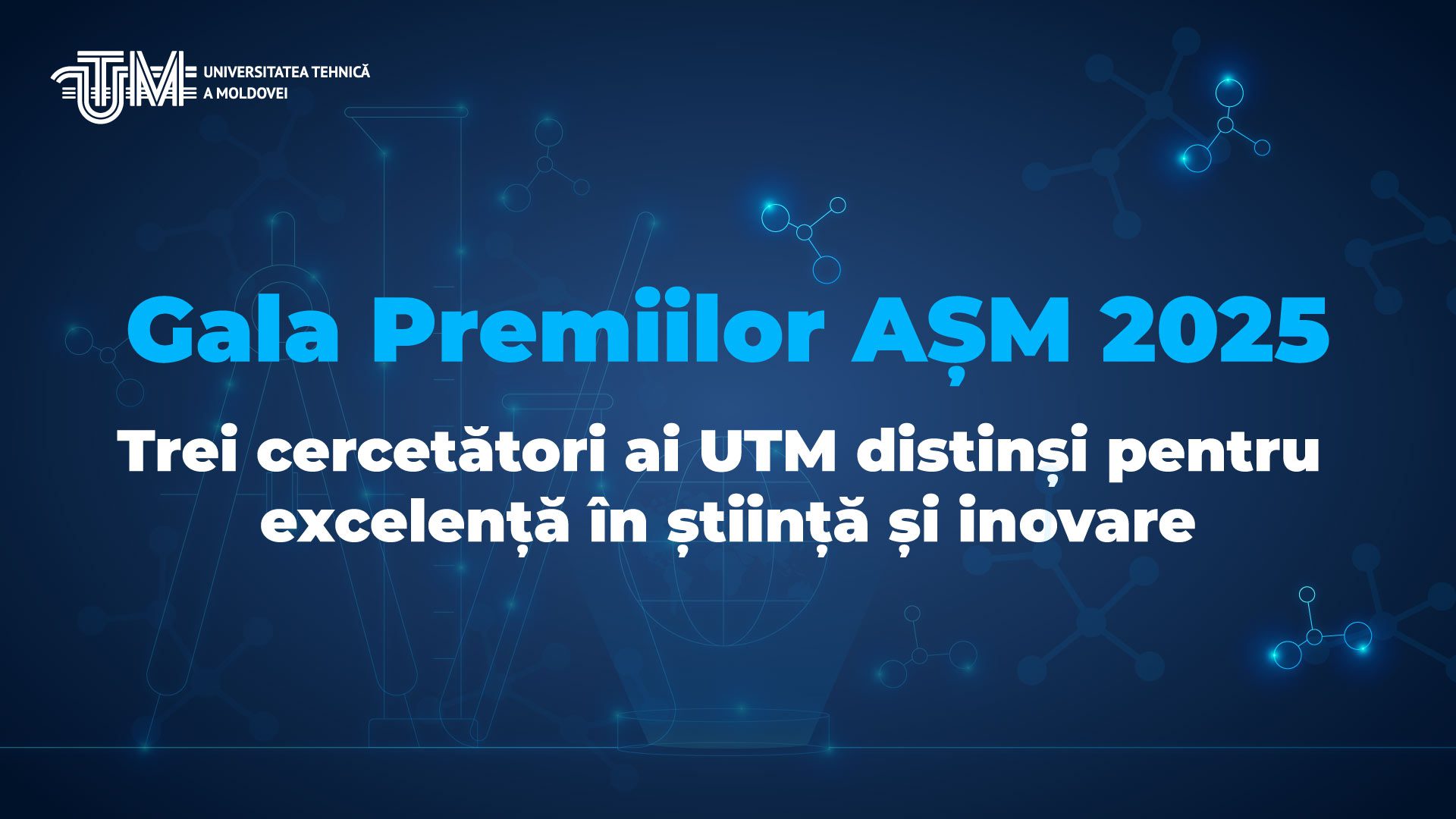 UTM UNIVERSITATEA TEHNICĂ A MOLDOVEI

Gala Premiilor AȘM 2025

Trei cercetători ai UTM distinși pentru excelență în știință și inovare